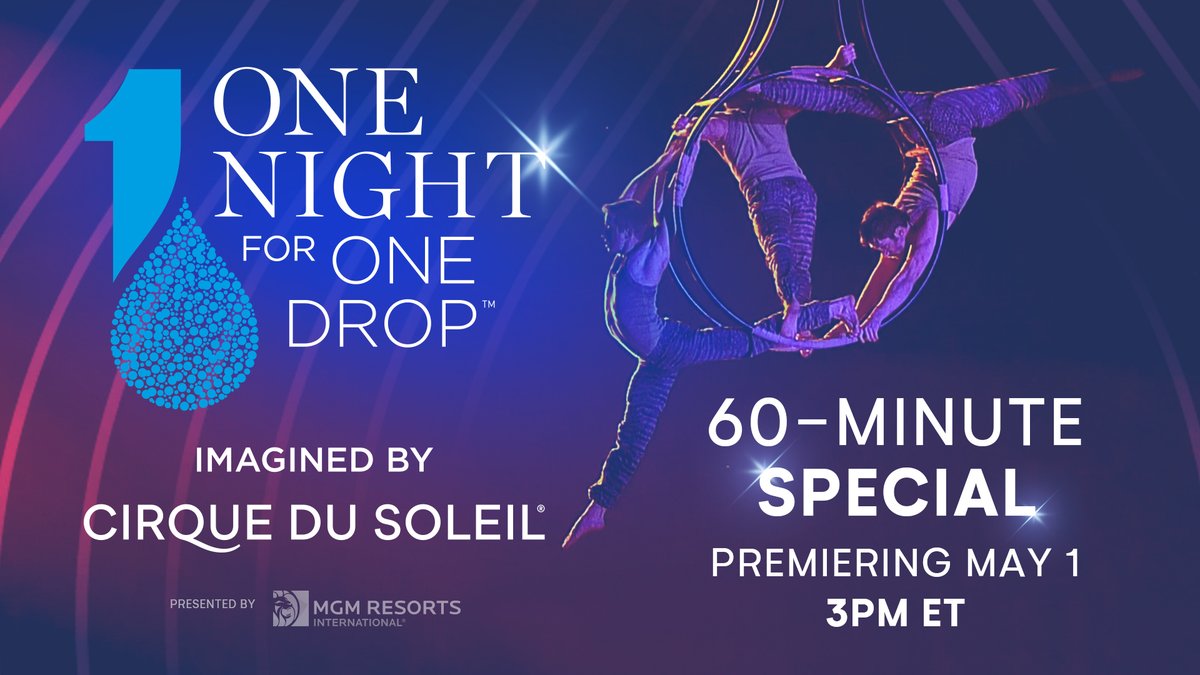 1 ONE NIGHT FOR ONE DROP™

IMAGINED BY
CIRQUE DU SOLEIL®

PRESENTED BY MGM RESORTS INTERNATIONAL®

60-MINUTE SPECIAL
PREMIERING MAY 1
3PM ET